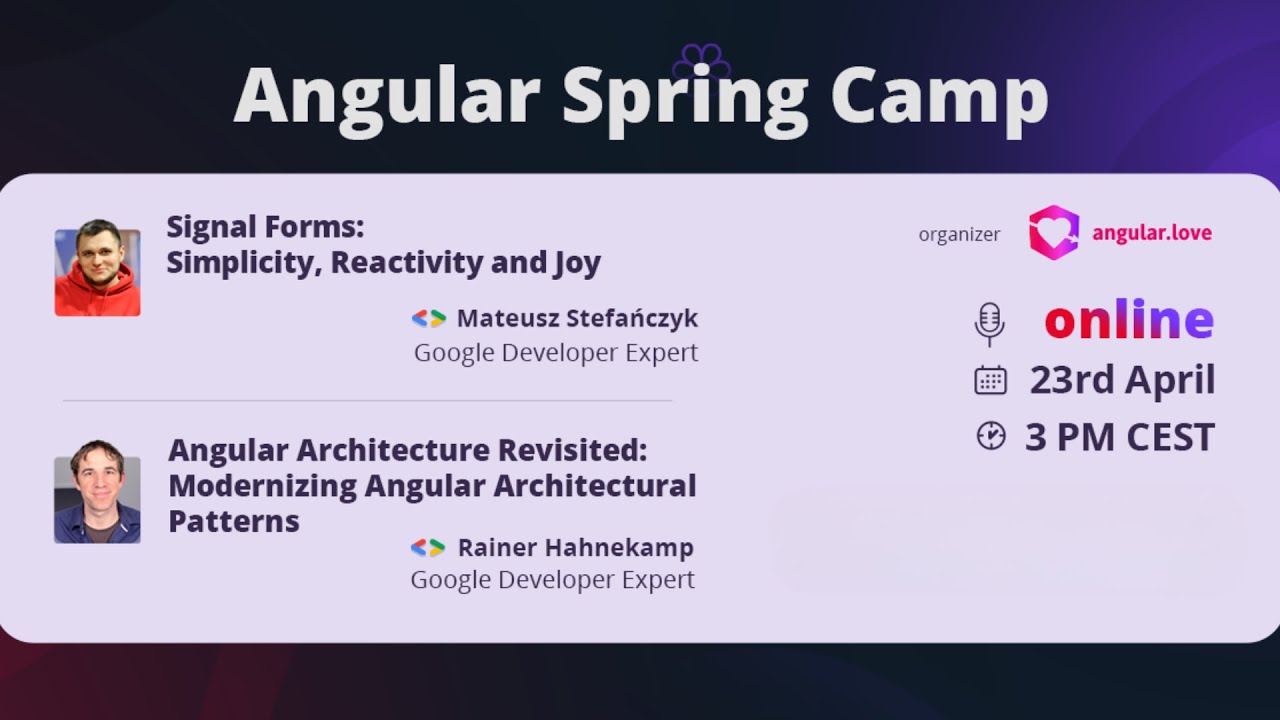 Angular Spring Camp

Signal Forms:
Simplicity, Reactivity and Joy

Mateusz Stefańczyk
Google Developer Expert

Angular Architecture Revisited:
Modernizing Angular Architectural Patterns

Rainer Hahnekamp
Google Developer Expert

organizer angular.love

online
23rd April
3 PM CEST